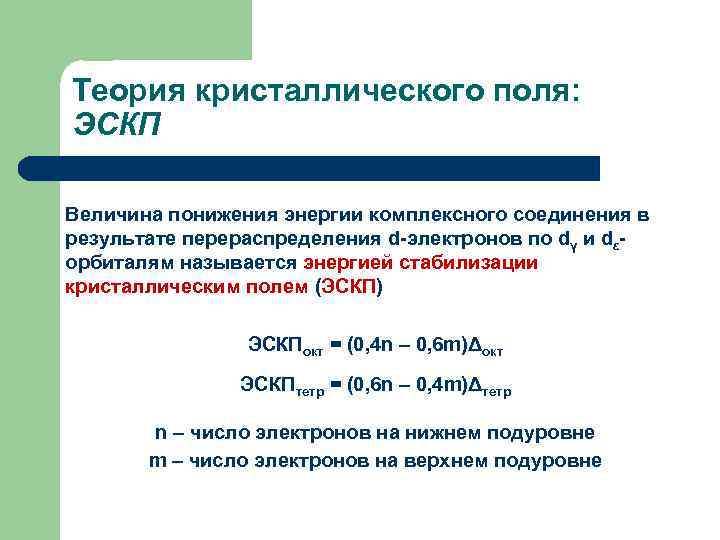 Теория кристаллического поля: ЭСКП

Величина понижения энергии комплексного соединения в результате перераспределения d-электронов по $d_\gamma$ и $d_\varepsilon$-орбиталям называется энергией стабилизации кристаллическим полем (ЭСКП)

$ЭСКП_{окт} = (0,4n – 0,6m)\Delta_{окт}$

$ЭСКП_{тетр} = (0,6n – 0,4m)\Delta_{тетр}$

n – число электронов на нижнем подуровне
m – число электронов на верхнем подуровне